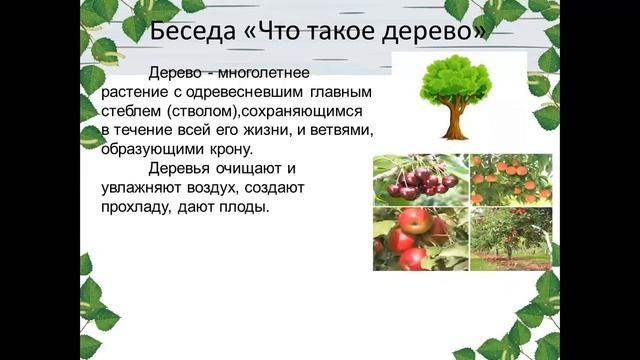 Беседа «Что такое дерево»

Дерево - многолетнее растение с одревесневшим главным стеблем (стволом),сохраняющимся в течение всей его жизни, и ветвями, образующими крону.

Деревья очищают и увлажняют воздух, создают прохладу, дают плоды.